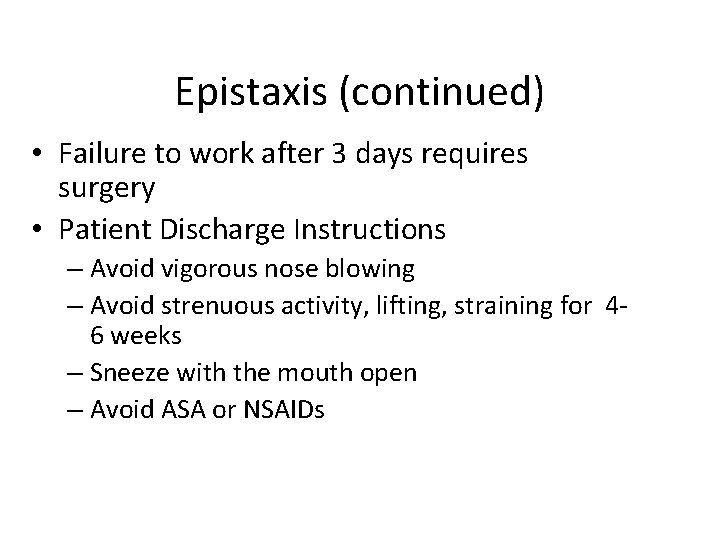 Epistaxis (continued)

• Failure to work after 3 days requires surgery
• Patient Discharge Instructions
  – Avoid vigorous nose blowing
  – Avoid strenuous activity, lifting, straining for 4-6 weeks
  – Sneeze with the mouth open
  – Avoid ASA or NSAIDs